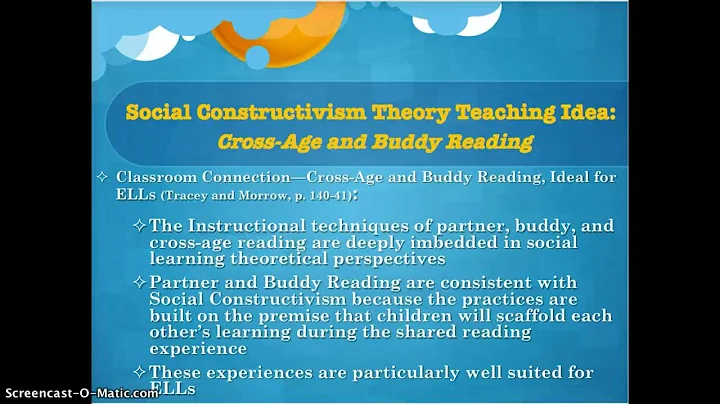 Social Constructivism Theory Teaching Idea:
Cross-Age and Buddy Reading

✧ Classroom Connection—Cross-Age and Buddy Reading, Ideal for ELLs (Tracey and Morrow, p. 140-41):

✧ The Instructional techniques of partner, buddy, and cross-age reading are deeply imbedded in social learning theoretical perspectives

✧ Partner and Buddy Reading are consistent with Social Constructivism because the practices are built on the premise that children will scaffold each other's learning during the shared reading experience

✧ These experiences are particularly well suited for ELLs

Screencast-O-Matic.com